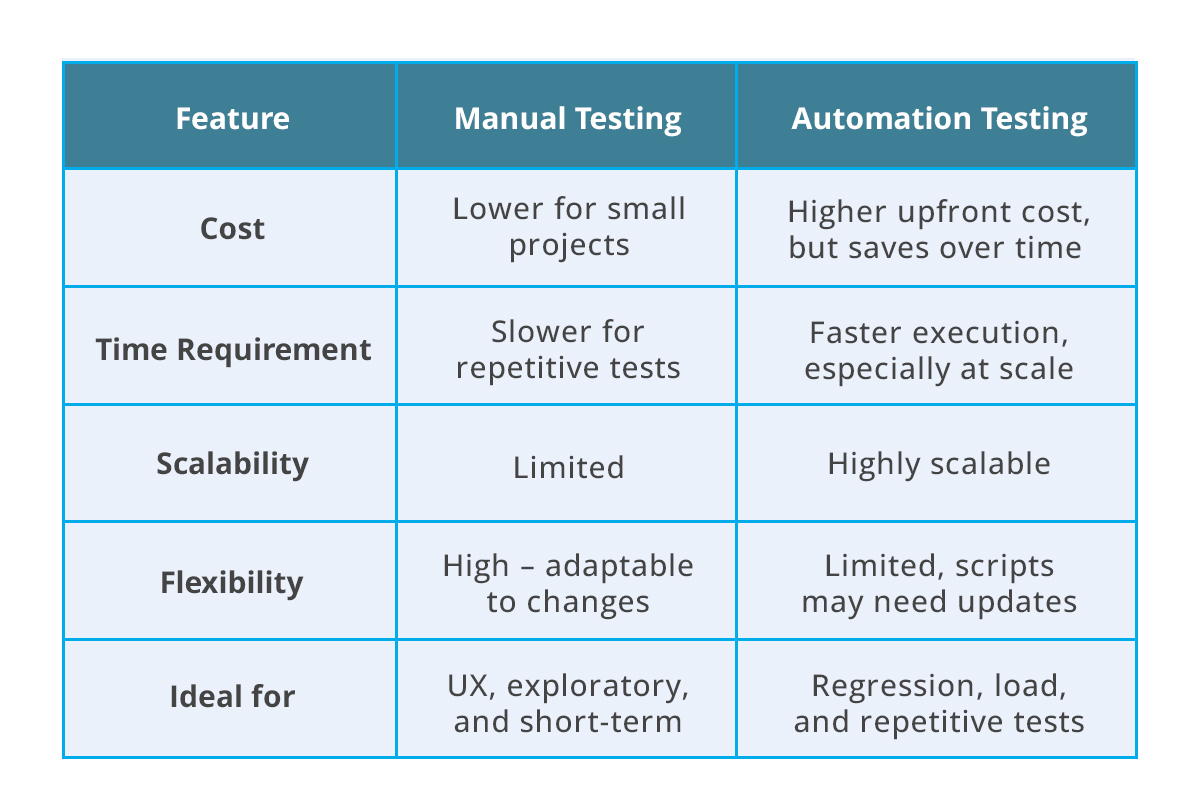 | Feature | Manual Testing | Automation Testing |
|---|---|---|
| Cost | Lower for small projects | Higher upfront cost, but saves over time |
| Time Requirement | Slower for repetitive tests | Faster execution, especially at scale |
| Scalability | Limited | Highly scalable |
| Flexibility | High – adaptable to changes | Limited, scripts may need updates |
| Ideal for | UX, exploratory, and short-term | Regression, load, and repetitive tests |